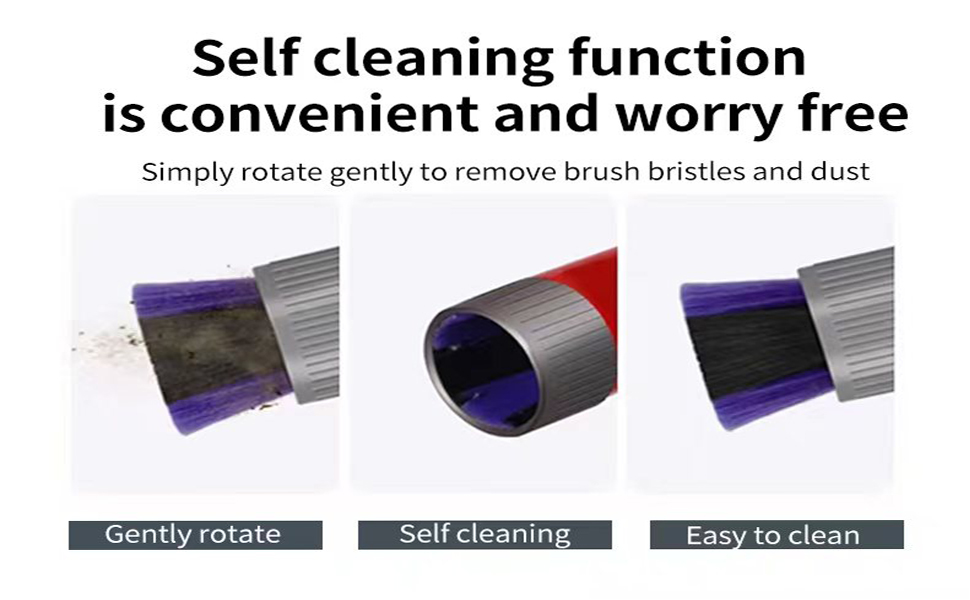 Self cleaning function is convenient and worry free

Simply rotate gently to remove brush bristles and dust

Gently rotate

Self cleaning

Easy to clean